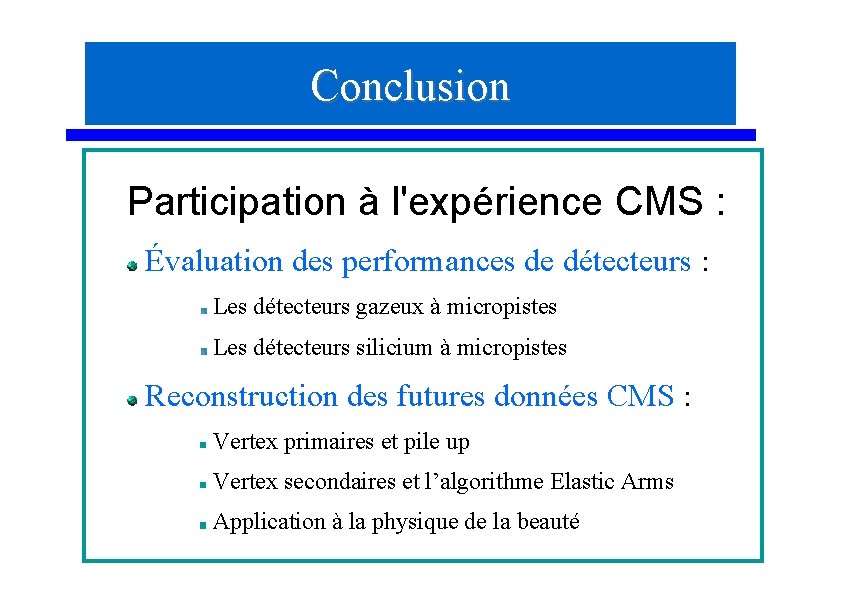 Conclusion

Participation à l'expérience CMS :

Évaluation des performances de détecteurs :

Les détecteurs gazeux à micropistes

Les détecteurs silicium à micropistes

Reconstruction des futures données CMS :

Vertex primaires et pile up

Vertex secondaires et l'algorithme Elastic Arms

Application à la physique de la beauté